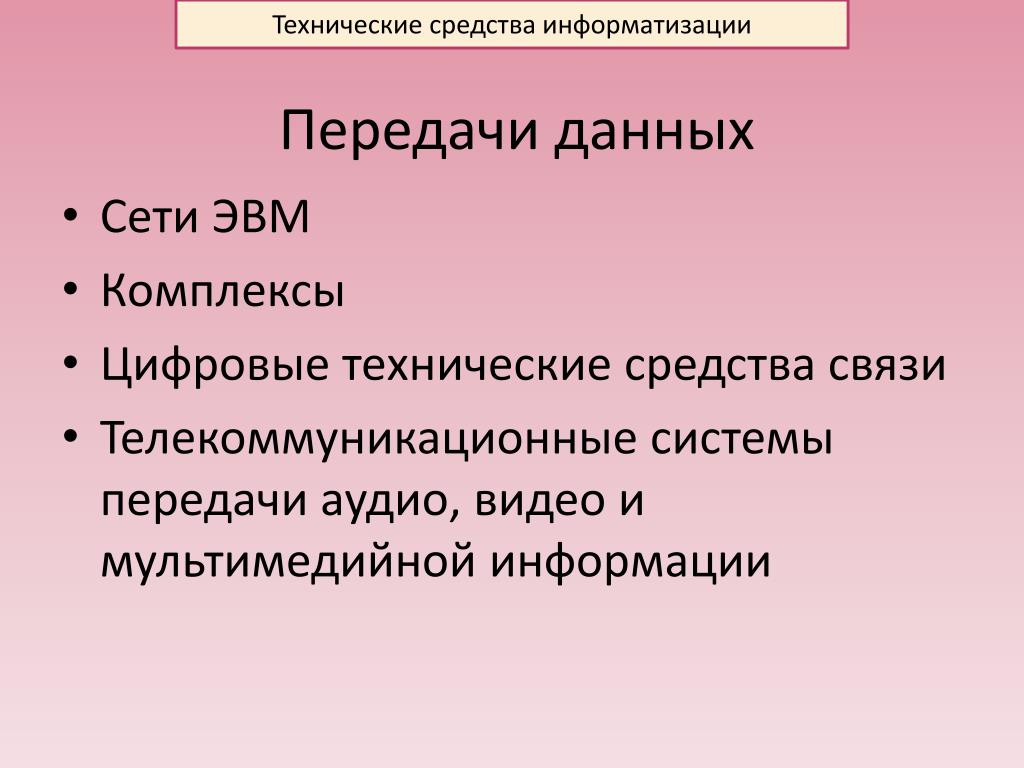 Технические средства информатизации

Передачи данных

• Сети ЭВМ
• Комплексы
• Цифровые технические средства связи
• Телекоммуникационные системы передачи аудио, видео и мультимедийной информации